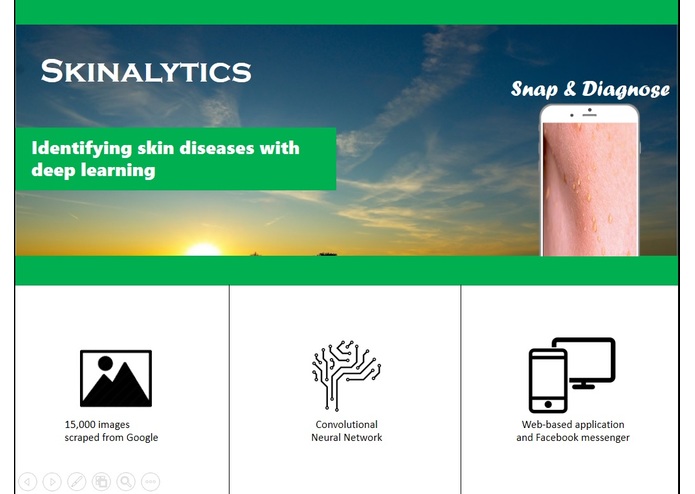 SKINALYTICS

Snap & Diagnose

Identifying skin diseases with deep learning

15,000 images scraped from Google

Convolutional Neural Network

Web-based application and Facebook messenger